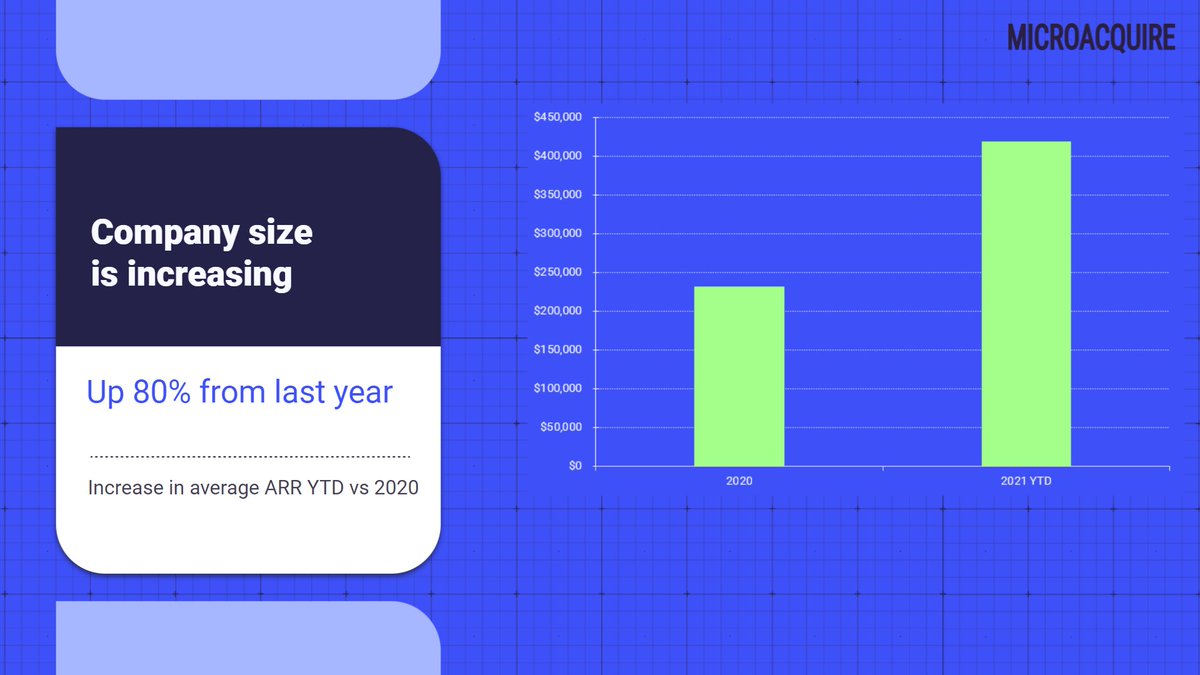 MICROACQUIRE

Company size is increasing

Up 80% from last year

Increase in average ARR YTD vs 2020

$450,000
$400,000
$350,000
$300,000
$250,000
$200,000
$150,000
$100,000
$50,000
$0

2020
2021 YTD